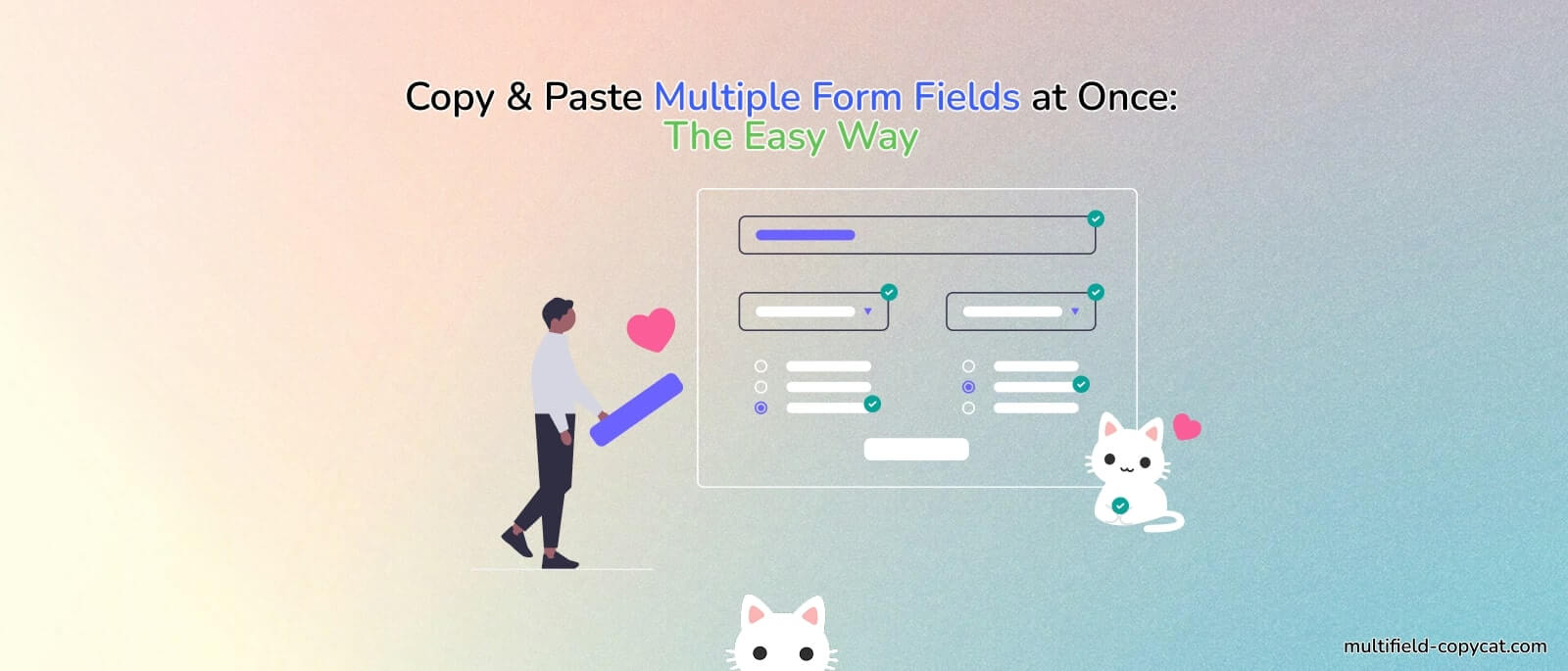 Copy & Paste Multiple Form Fields at Once:
The Easy Way

multifield-copycat.com